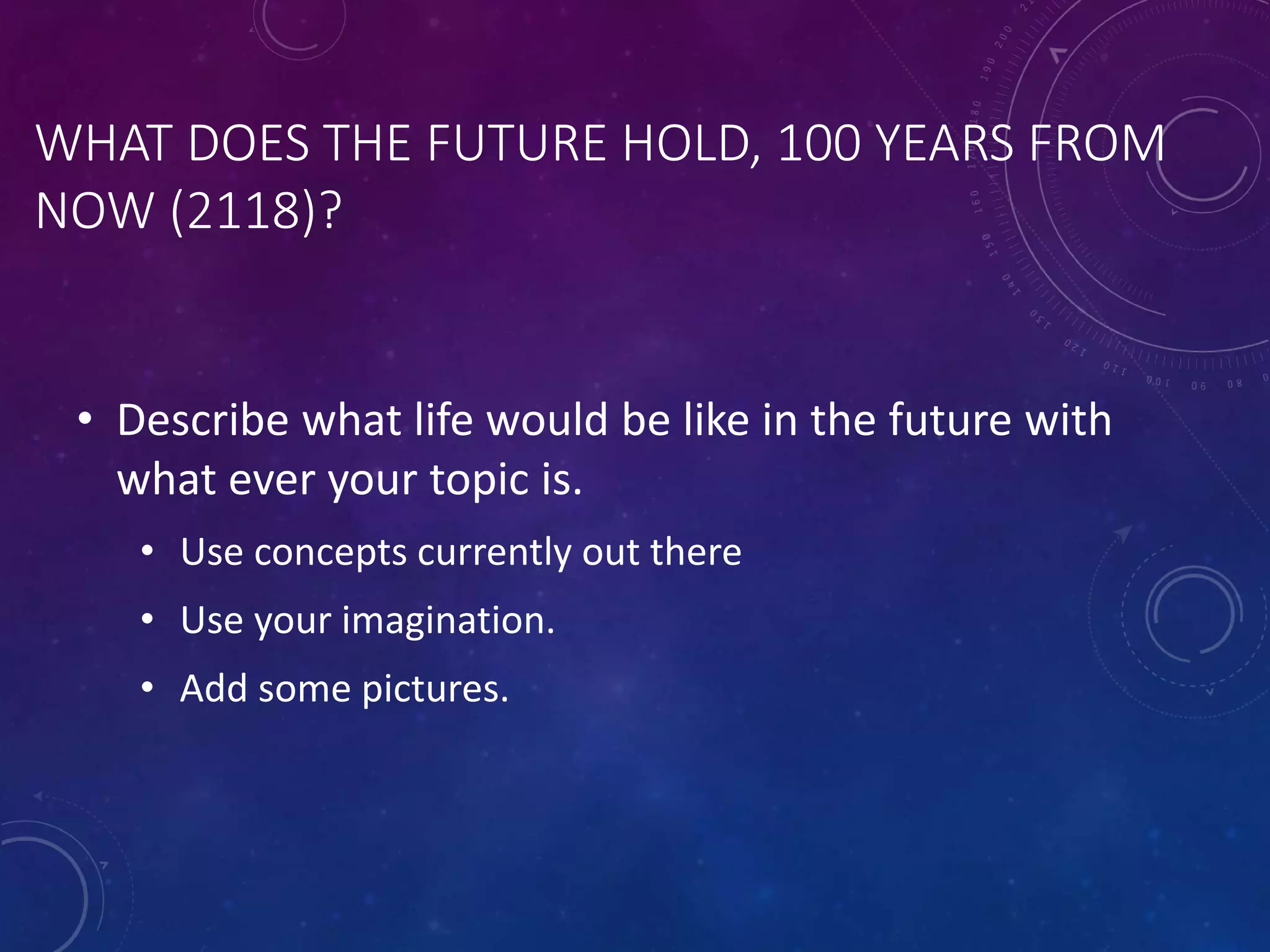 WHAT DOES THE FUTURE HOLD, 100 YEARS FROM NOW (2118)?

• Describe what life would be like in the future with what ever your topic is.

• Use concepts currently out there
• Use your imagination.
• Add some pictures.